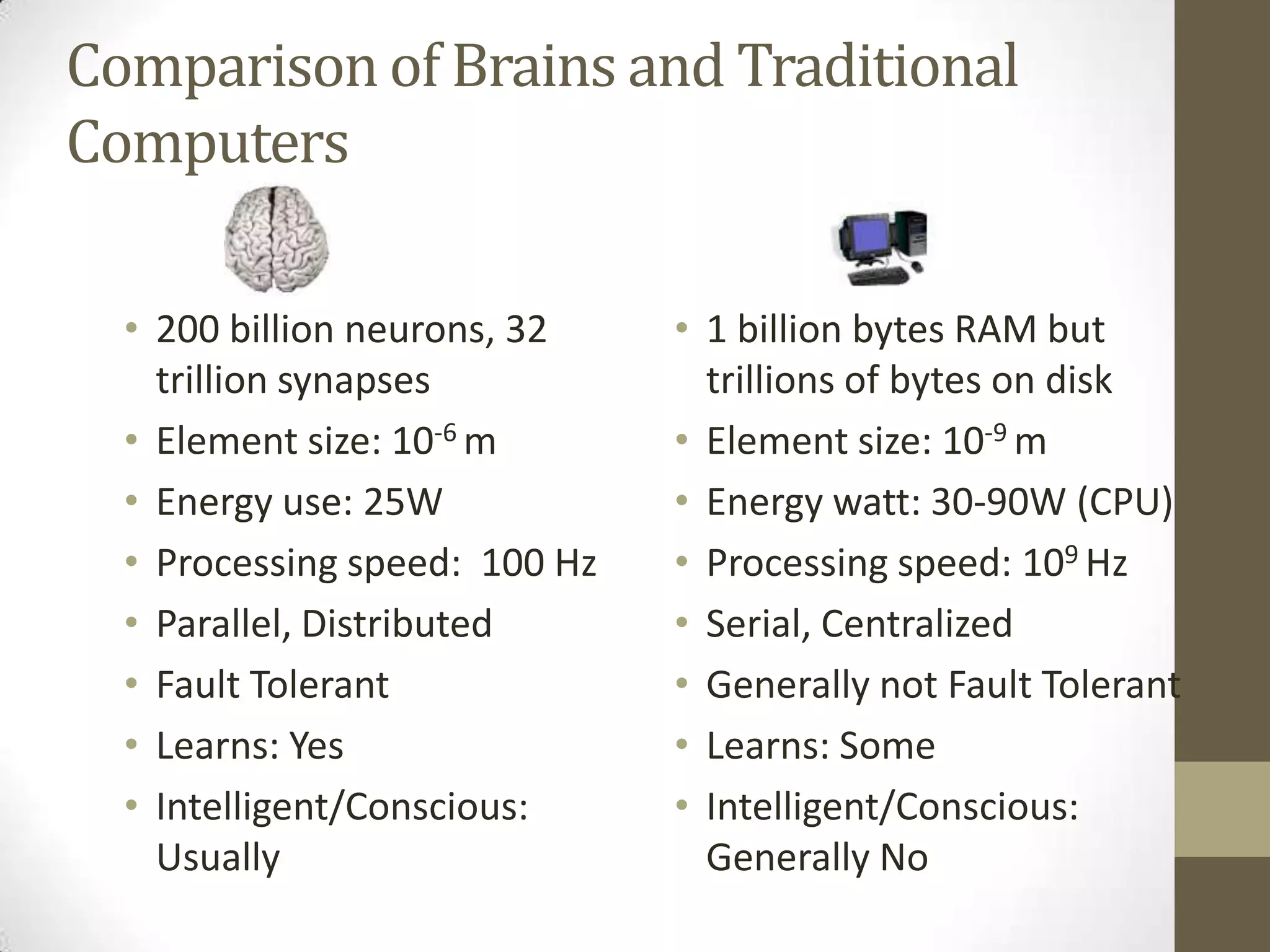 Comparison of Brains and Traditional Computers

• 200 billion neurons, 32 trillion synapses
• Element size: $10^{-6}$ m
• Energy use: 25W
• Processing speed: 100 Hz
• Parallel, Distributed
• Fault Tolerant
• Learns: Yes
• Intelligent/Conscious: Usually

• 1 billion bytes RAM but trillions of bytes on disk
• Element size: $10^{-9}$ m
• Energy watt: 30-90W (CPU)
• Processing speed: $10^{9}$ Hz
• Serial, Centralized
• Generally not Fault Tolerant
• Learns: Some
• Intelligent/Conscious: Generally No